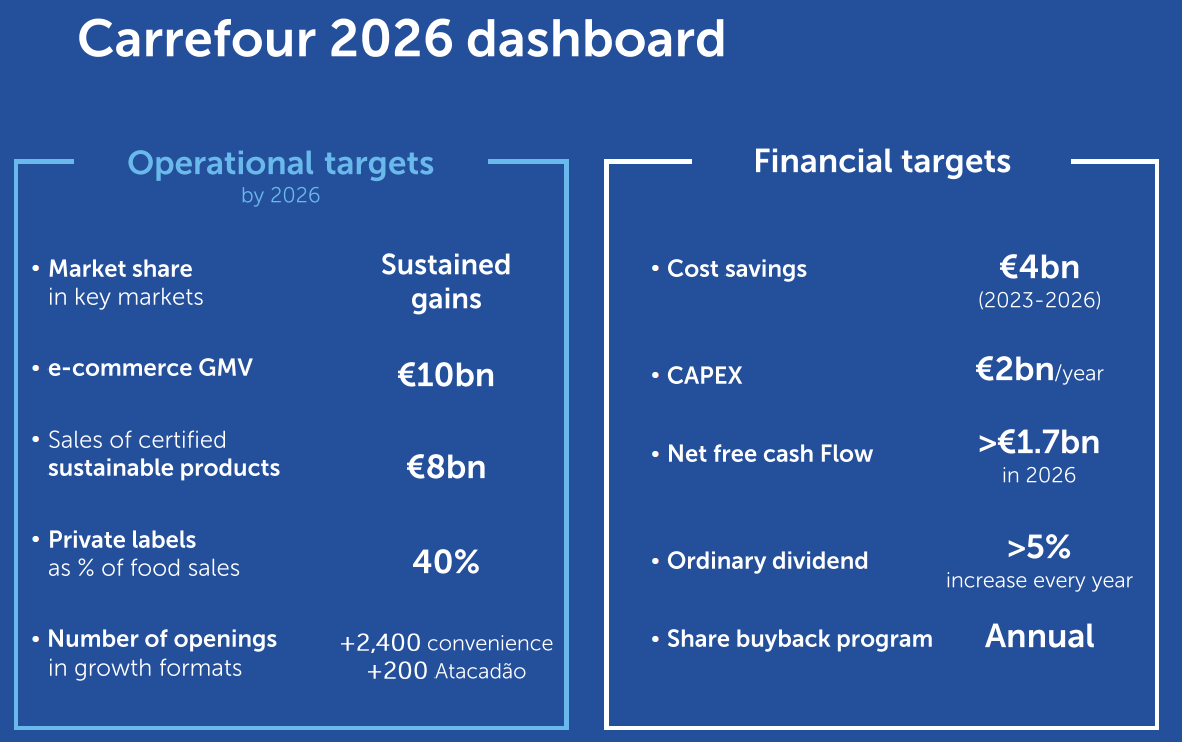 Carrefour 2026 dashboard

Operational targets
by 2026

• Market share in key markets — Sustained gains

• e-commerce GMV — €10bn

• Sales of certified sustainable products — €8bn

• Private labels as % of food sales — 40%

• Number of openings in growth formats — +2,400 convenience +200 Atacadão

Financial targets

• Cost savings — €4bn (2023-2026)

• CAPEX — €2bn/year

• Net free cash Flow — >€1.7bn in 2026

• Ordinary dividend — >5% increase every year

• Share buyback program — Annual